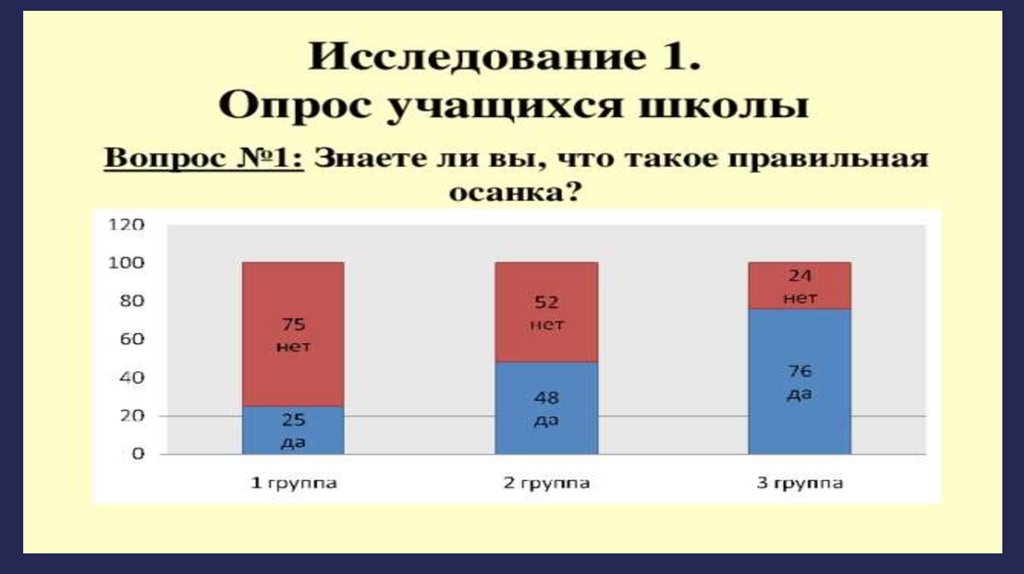 Исследование 1.
Опрос учащихся школы

Вопрос №1: Знаете ли вы, что такое правильная осанка?

120
100
80
60
40
20
0

75
нет
25
да

52
нет
48
да

24
нет
76
да

1 группа
2 группа
3 группа